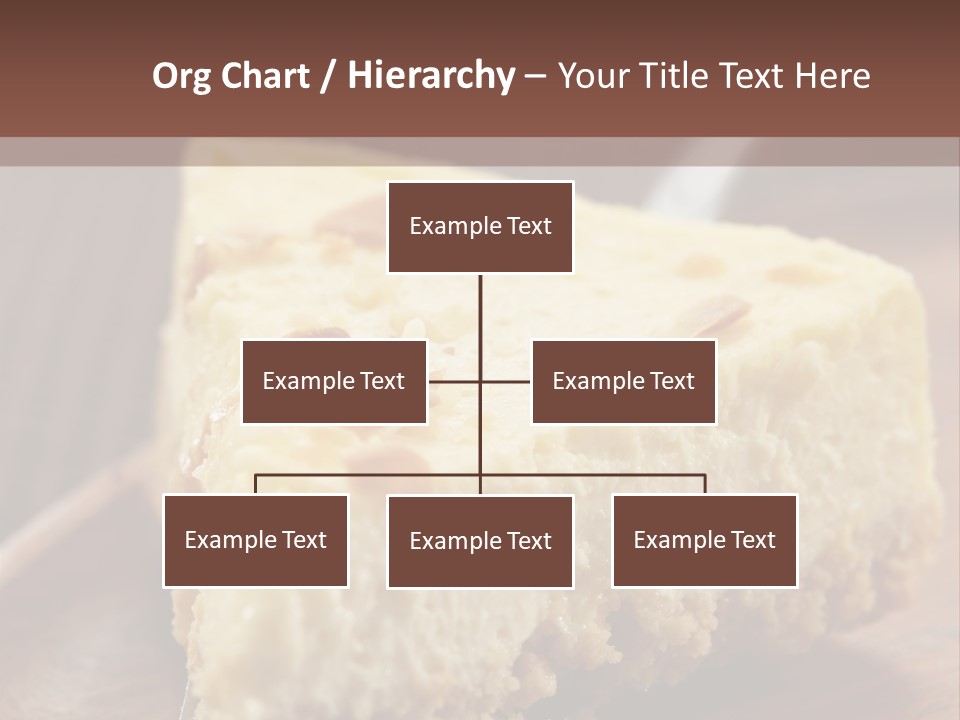 Org Chart / Hierarchy – Your Title Text Here

Example Text

Example Text

Example Text

Example Text

Example Text

Example Text